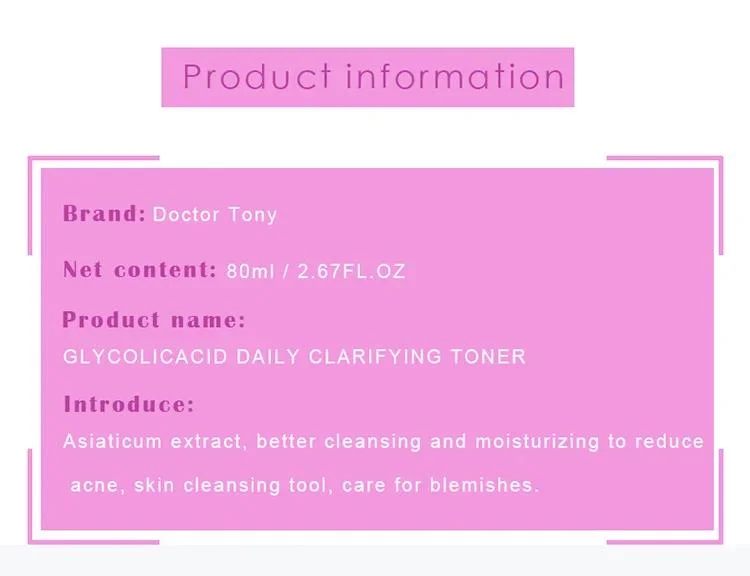 Product information

Brand: Doctor Tony

Net content: 80ml / 2.67FL.OZ

Product name:
GLYCOLICACID DAILY CLARIFYING TONER

Introduce:
Asiaticum extract, better cleansing and moisturizing to reduce acne, skin cleansing tool, care for blemishes.